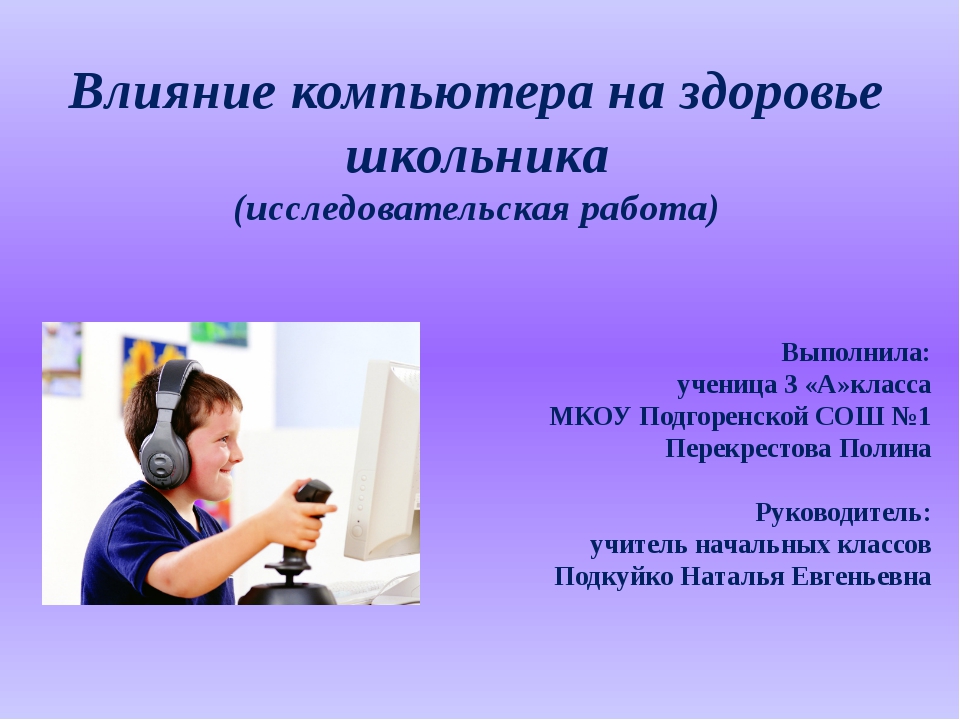 Влияние компьютера на здоровье школьника
(исследовательская работа)

Выполнила:
ученица 3 «А»класса
МКОУ Подгоренской СОШ №1
Перекрестова Полина

Руководитель:
учитель начальных классов
Подкуйко Наталья Евгеньевна